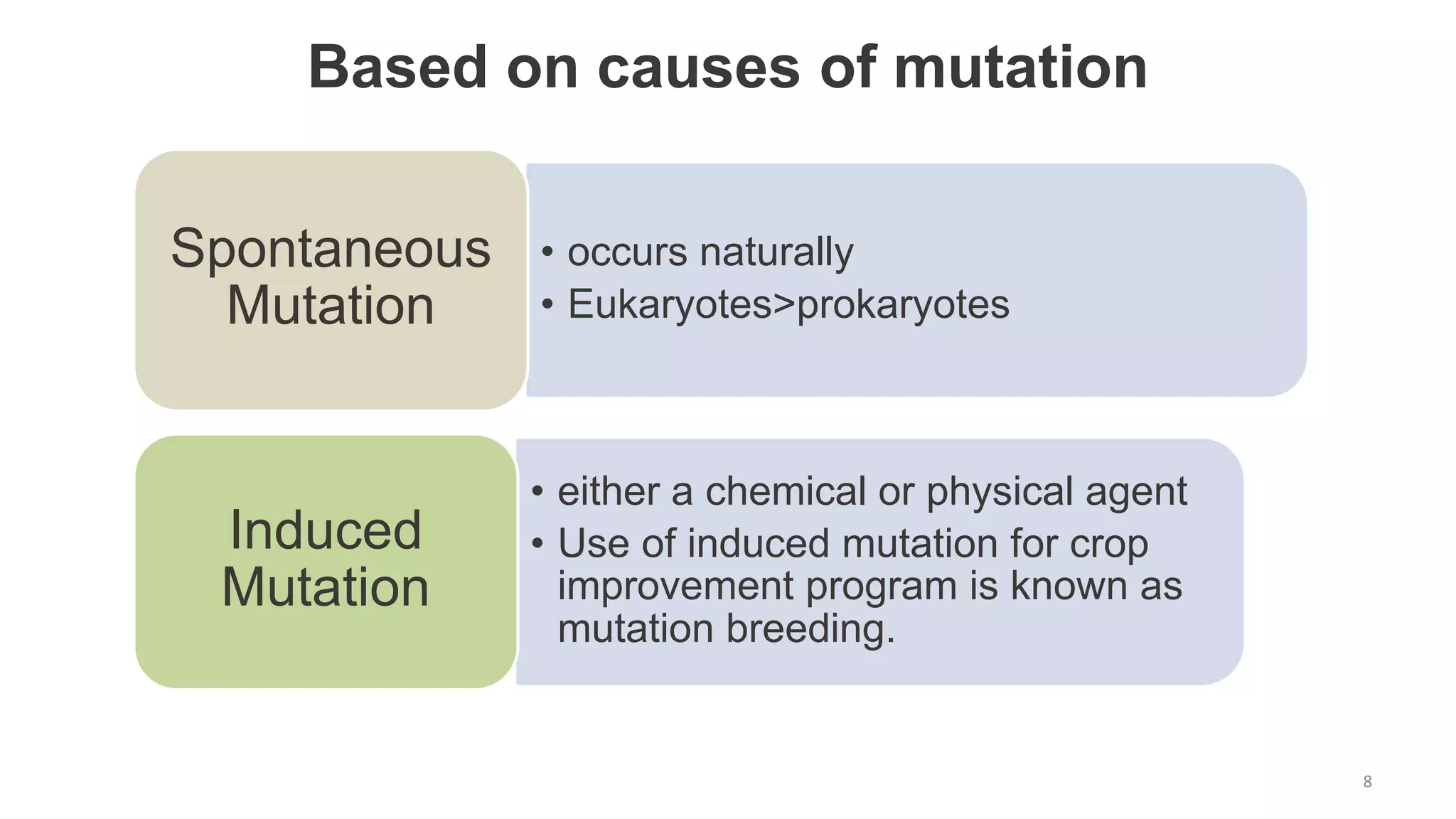 Based on causes of mutation

Spontaneous Mutation

• occurs naturally
• Eukaryotes>prokaryotes

Induced Mutation

• either a chemical or physical agent
• Use of induced mutation for crop improvement program is known as mutation breeding.

8